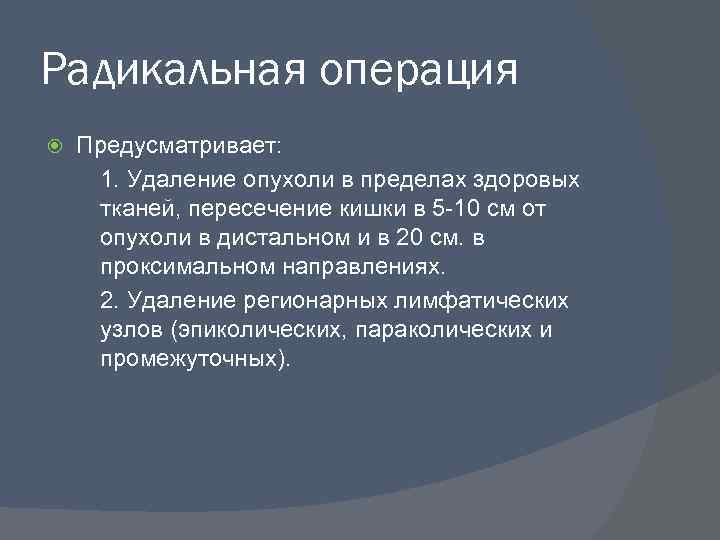 Радикальная операция

Предусматривает:

1. Удаление опухоли в пределах здоровых тканей, пересечение кишки в 5-10 см от опухоли в дистальном и в 20 см. в проксимальном направлениях.

2. Удаление регионарных лимфатических узлов (эпиколических, параколических и промежуточных).